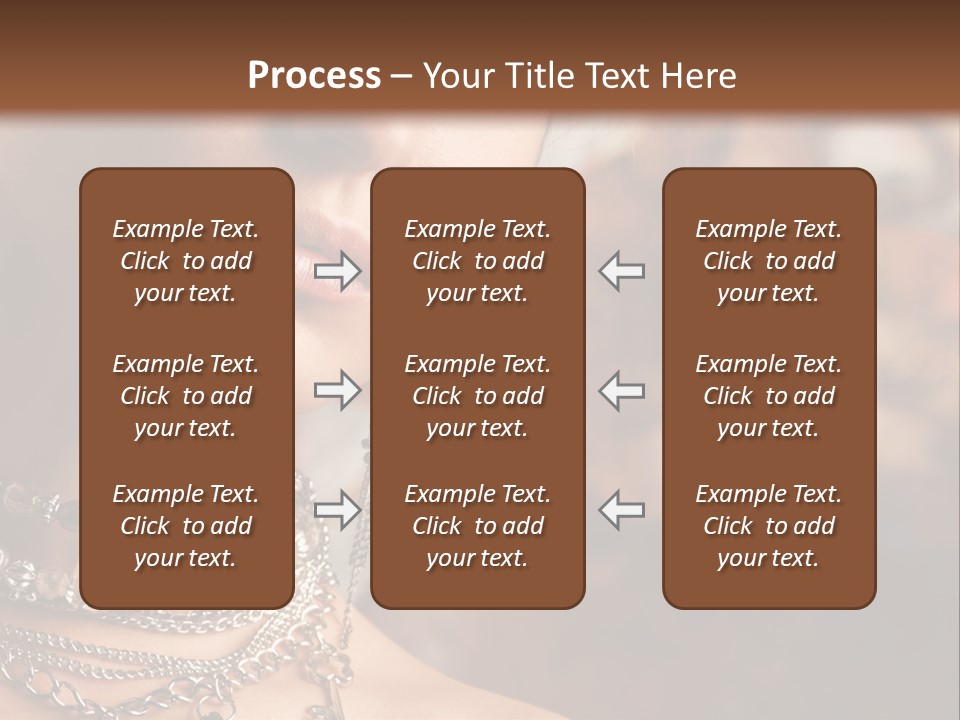 Process – Your Title Text Here

Example Text. Click to add your text.

Example Text. Click to add your text.

Example Text. Click to add your text.

Example Text. Click to add your text.

Example Text. Click to add your text.

Example Text. Click to add your text.

Example Text. Click to add your text.

Example Text. Click to add your text.

Example Text. Click to add your text.